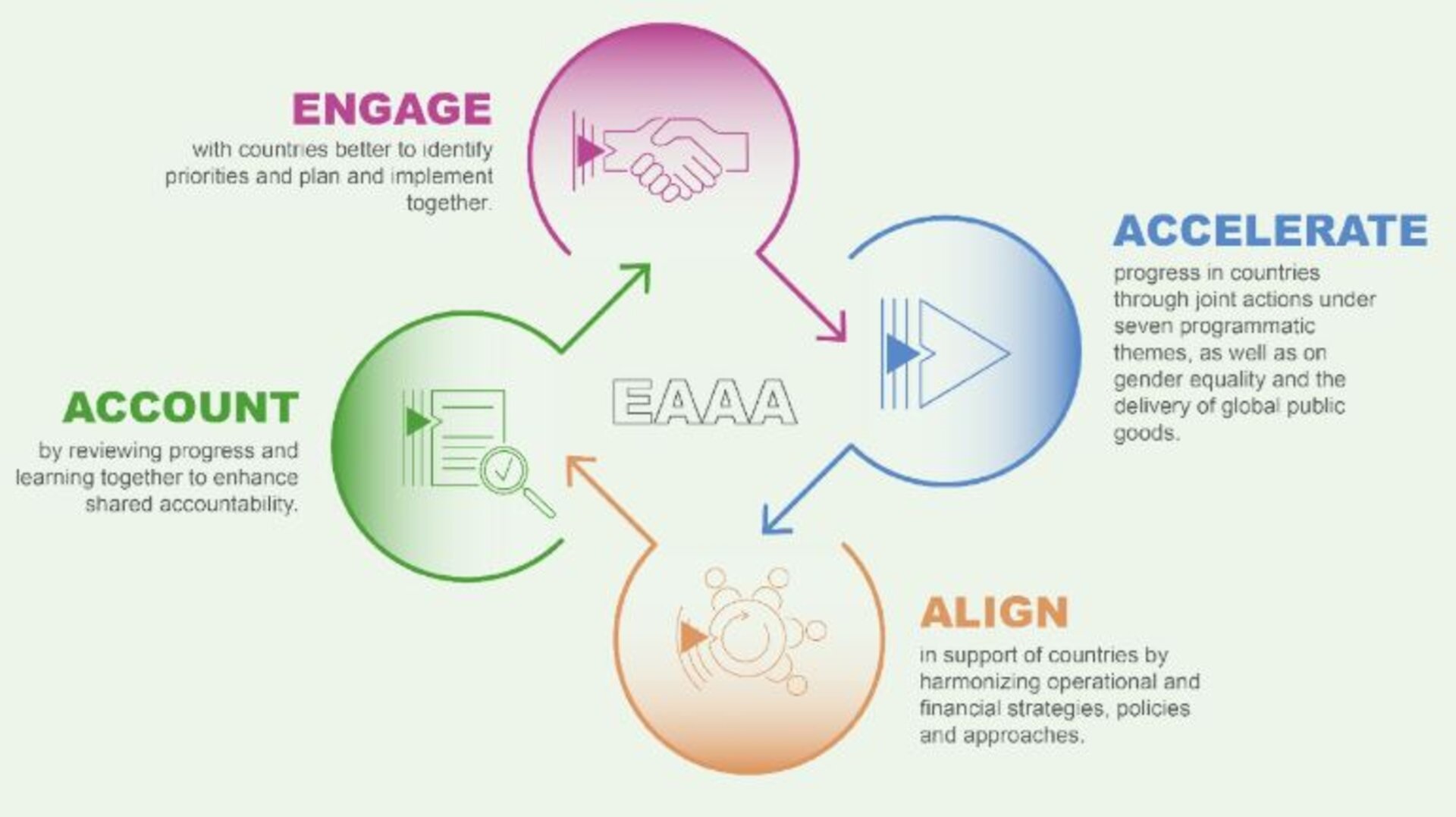 ENGAGE

with countries better to identify priorities and plan and implement together.

ACCELERATE

progress in countries through joint actions under seven programmatic themes, as well as on gender equality and the delivery of global public goods.

EAAA

ACCOUNT

by reviewing progress and learning together to enhance shared accountability.

ALIGN

in support of countries by harmonizing operational and financial strategies, policies and approaches.